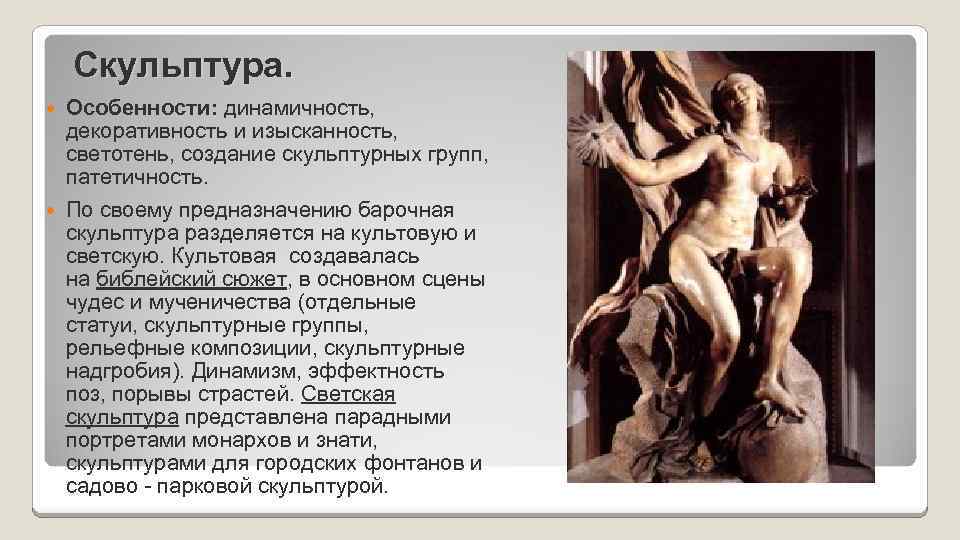 Скульптура.

Особенности: динамичность, декоративность и изысканность, светотень, создание скульптурных групп, патетичность.

По своему предназначению барочная скульптура разделяется на культовую и светскую. Культовая создавалась на библейский сюжет, в основном сцены чудес и мученичества (отдельные статуи, скульптурные группы, рельефные композиции, скульптурные надгробия). Динамизм, эффектность поз, порывы страстей. Светская скульптура представлена парадными портретами монархов и знати, скульптурами для городских фонтанов и садово - парковой скульптурой.